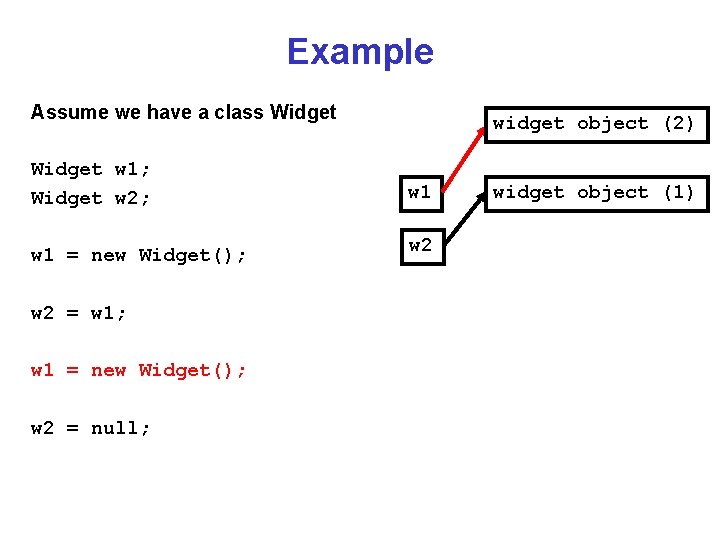 Example

Assume we have a class Widget

Widget w1;
Widget w2;

w1 = new Widget();

w2 = w1;

w1 = new Widget();

w2 = null;

widget object (2)

w1

widget object (1)

w2